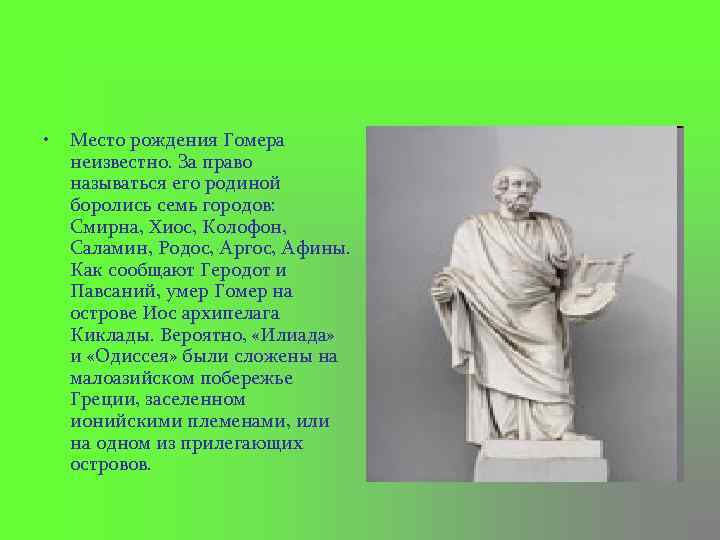 • Место рождения Гомера неизвестно. За право называться его родиной боролись семь городов: Смирна, Хиос, Колофон, Саламин, Родос, Аргос, Афины. Как сообщают Геродот и Павсаний, умер Гомер на острове Иос архипелага Киклады. Вероятно, «Илиада» и «Одиссея» были сложены на малоазийском побережье Греции, заселенном ионийскими племенами, или на одном из прилегающих островов.